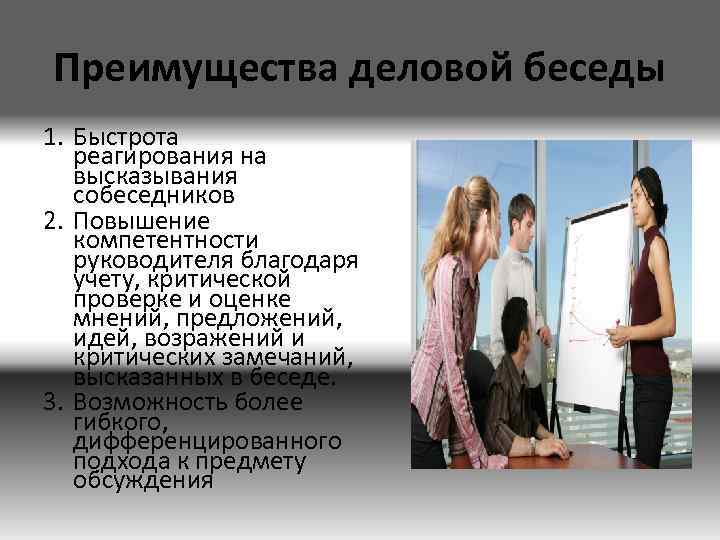 Преимущества деловой беседы

1. Быстрота реагирования на высказывания собеседников
2. Повышение компетентности руководителя благодаря учету, критической проверке и оценке мнений, предложений, идей, возражений и критических замечаний, высказанных в беседе.
3. Возможность более гибкого, дифференцированного подхода к предмету обсуждения